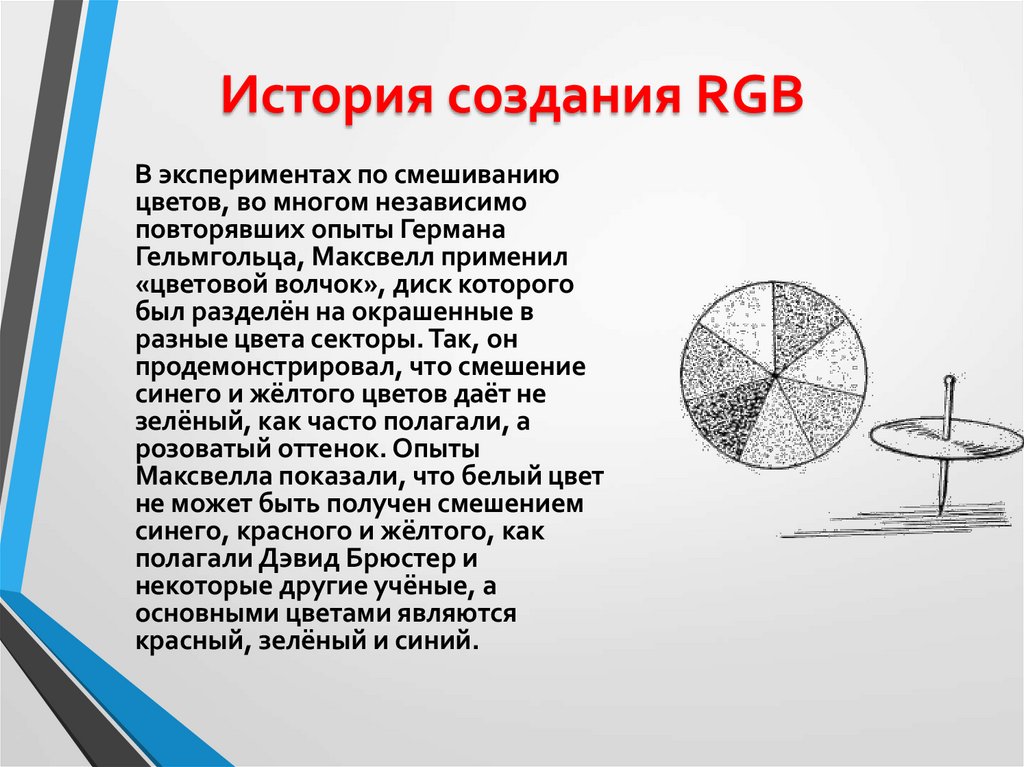 История создания RGB

В экспериментах по смешиванию цветов, во многом независимо повторявших опыты Германа Гельмгольца, Максвелл применил «цветовой волчок», диск которого был разделён на окрашенные в разные цвета секторы. Так, он продемонстрировал, что смешение синего и жёлтого цветов даёт не зелёный, как часто полагали, а розоватый оттенок. Опыты Максвелла показали, что белый цвет не может быть получен смешением синего, красного и жёлтого, как полагали Дэвид Брюстер и некоторые другие учёные, а основными цветами являются красный, зелёный и синий.